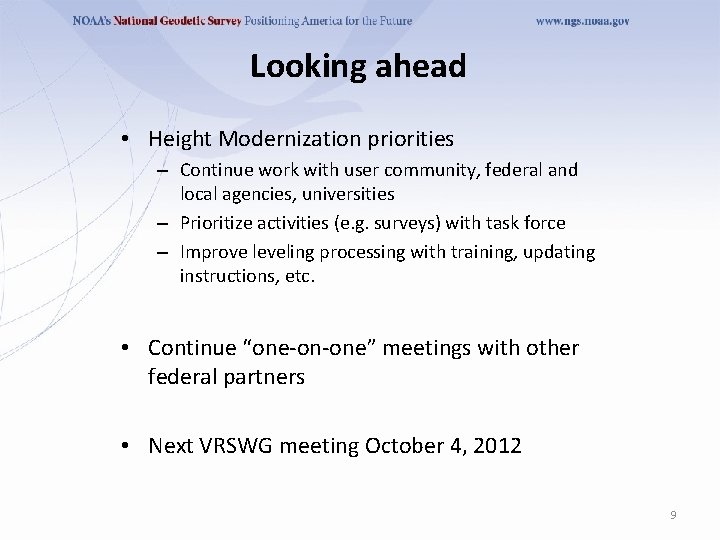 NOAA's National Geodetic Survey Positioning America for the Future www.ngs.noaa.gov

Looking ahead

• Height Modernization priorities
– Continue work with user community, federal and local agencies, universities
– Prioritize activities (e.g. surveys) with task force
– Improve leveling processing with training, updating instructions, etc.

• Continue "one-on-one" meetings with other federal partners

• Next VRSWG meeting October 4, 2012

9